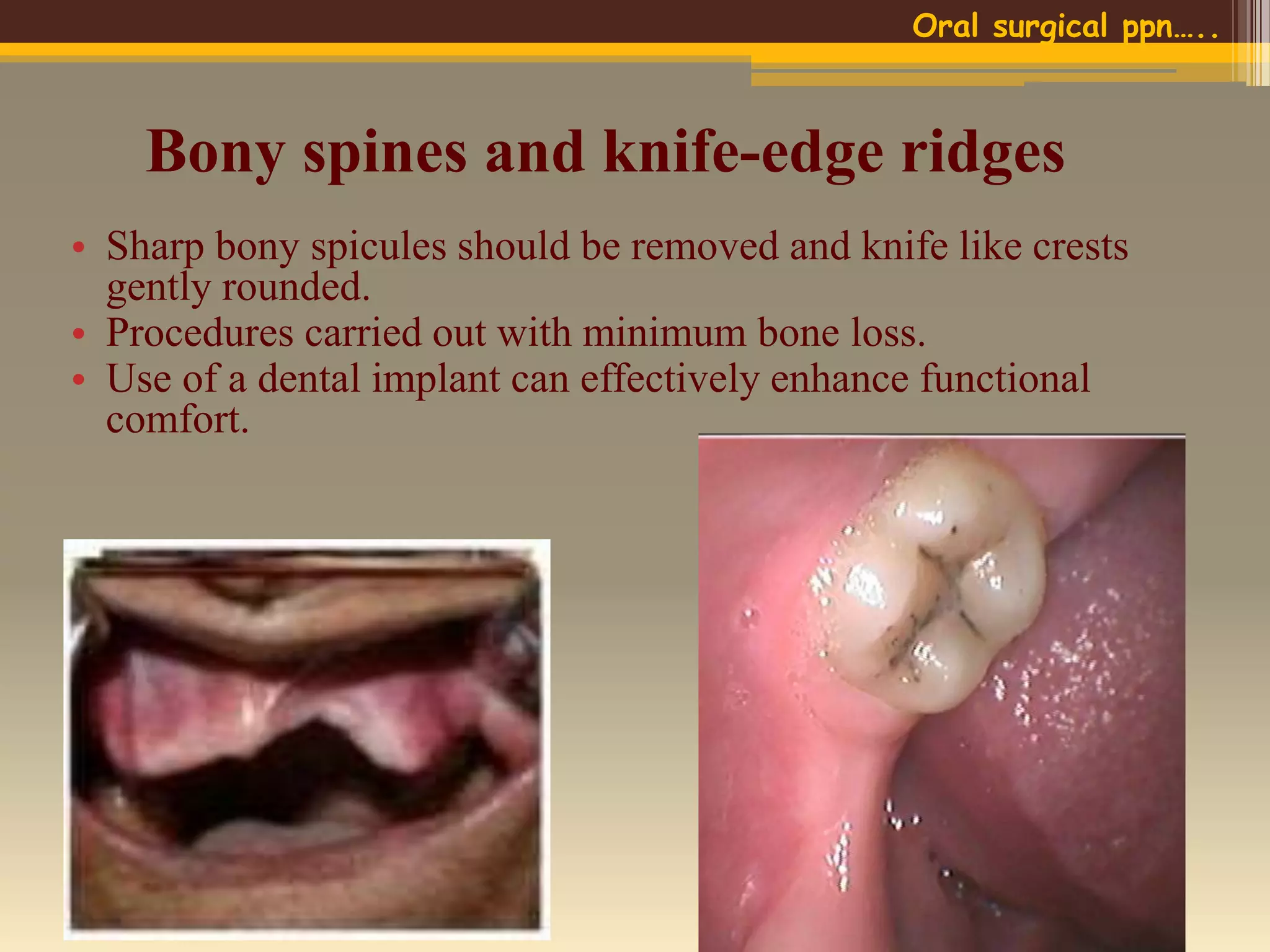 Oral surgical ppn…..

Bony spines and knife-edge ridges

• Sharp bony spicules should be removed and knife like crests gently rounded.
• Procedures carried out with minimum bone loss.
• Use of a dental implant can effectively enhance functional comfort.